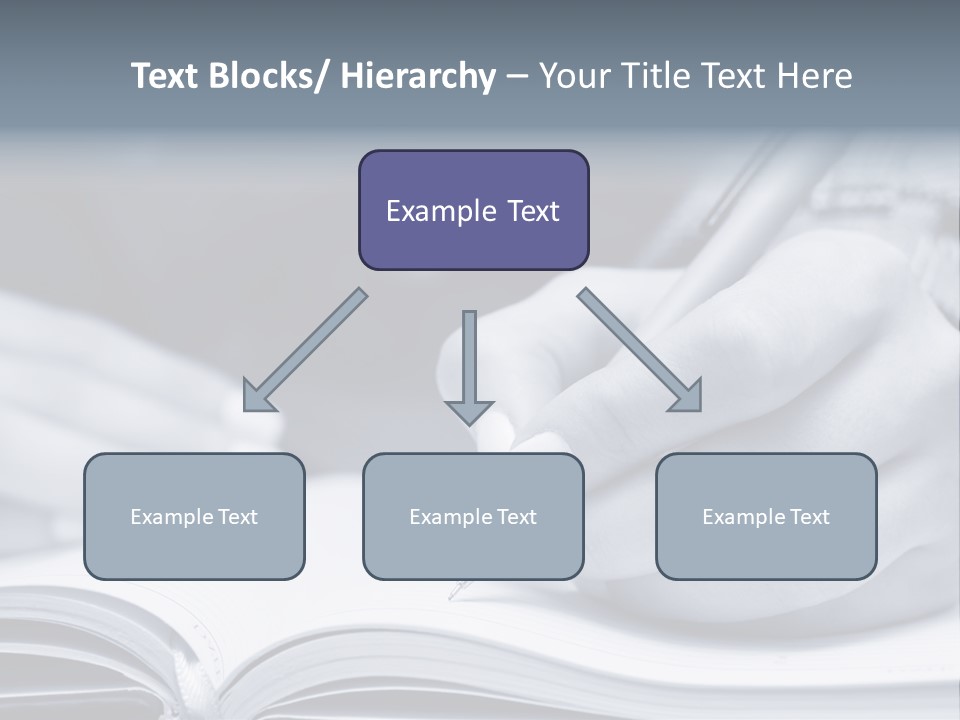 Text Blocks/ Hierarchy – Your Title Text Here

Example Text

Example Text

Example Text

Example Text